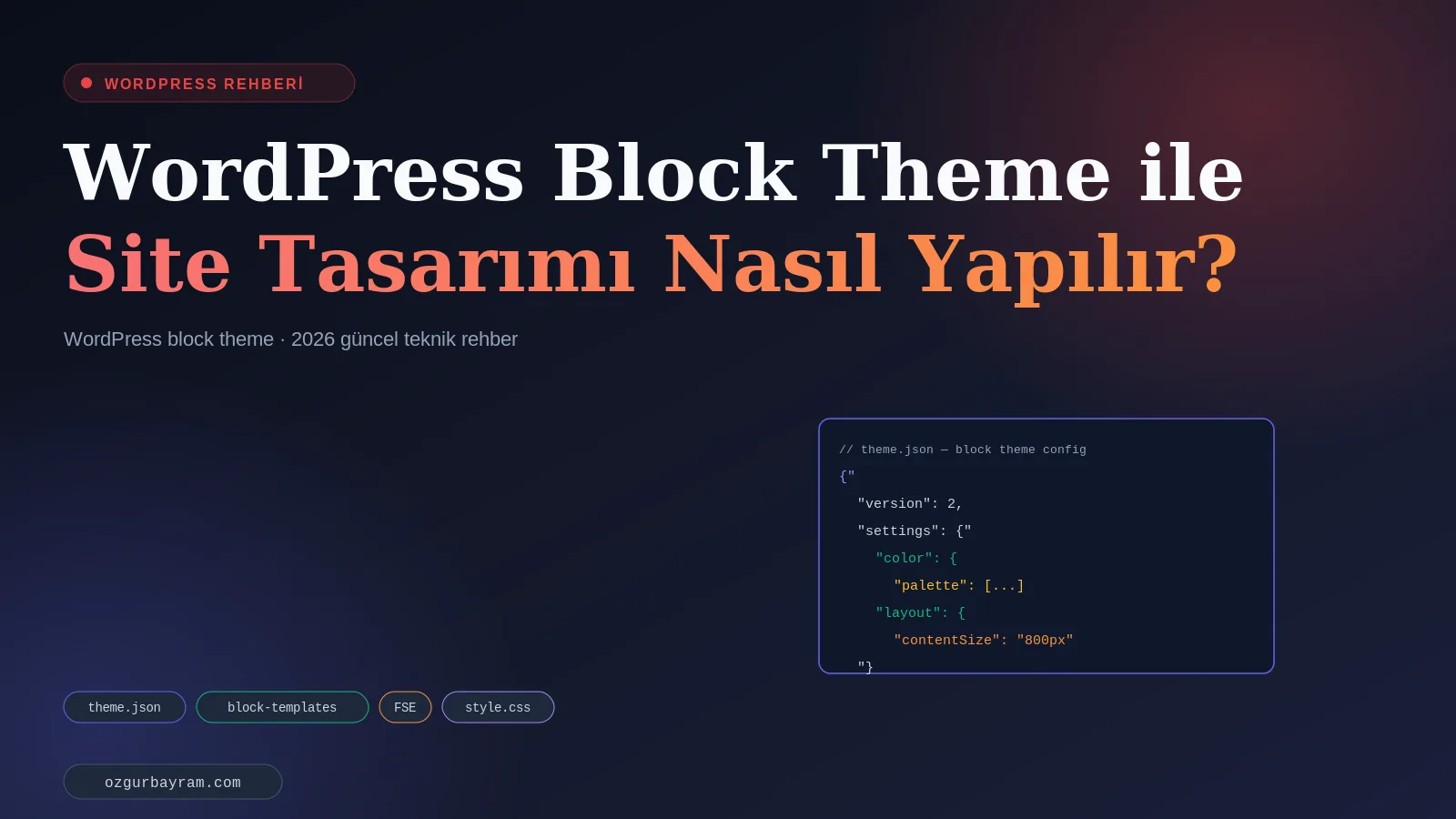 WORDPRESS REHBERİ

WordPress Block Theme ile Site Tasarımı Nasıl Yapılır?

WordPress block theme · 2026 güncel teknik rehber

// theme.json — block theme config
{"
"version": 2,
"settings": {"
"color": {
"palette": [...]
"layout": {
"contentSize": "800px"
"}

theme.json
block-templates
FSE
style.css

ozgurbayram.com